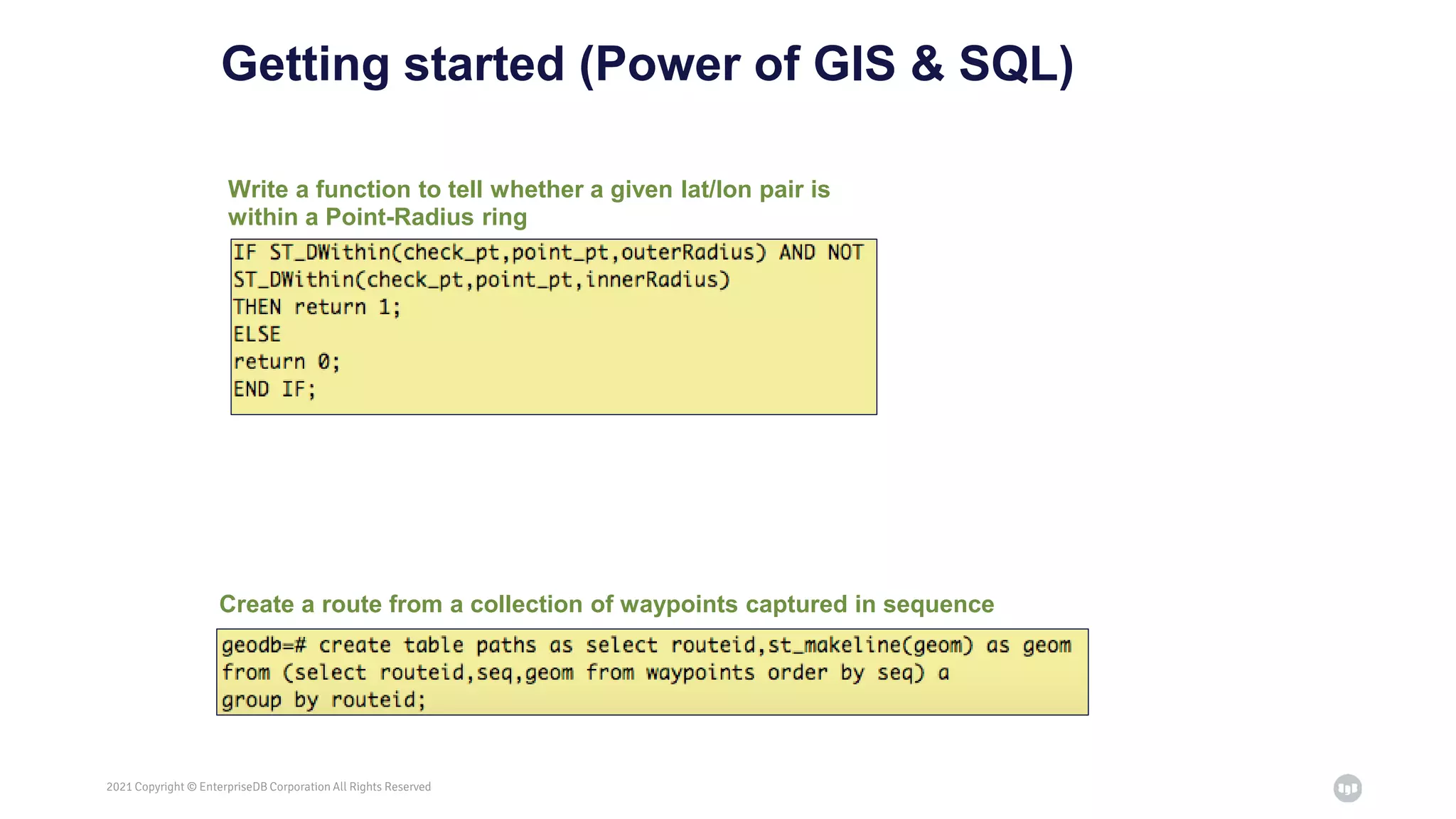 Getting started (Power of GIS & SQL)

Write a function to tell whether a given lat/lon pair is within a Point-Radius ring

IF ST_DWithin(check_pt,point_pt,outerRadius) AND NOT
ST_DWithin(check_pt,point_pt,innerRadius)
THEN return 1;
ELSE
return 0;
END IF;

Create a route from a collection of waypoints captured in sequence

geodb=# create table paths as select routeid,st_makeline(geom) as geom
from (select routeid,seq,geom from waypoints order by seq) a
group by routeid;

2021 Copyright © EnterpriseDB Corporation All Rights Reserved